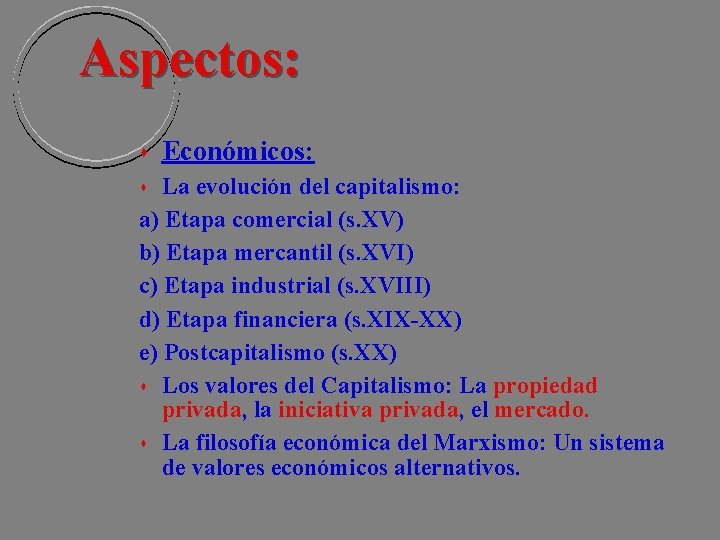 Aspectos:

- Económicos:
- La evolución del capitalismo:

a) Etapa comercial (s.XV)

b) Etapa mercantil (s.XVI)

c) Etapa industrial (s.XVIII)

d) Etapa financiera (s.XIX-XX)

e) Postcapitalismo (s.XX)

- Los valores del Capitalismo: La propiedad privada, la iniciativa privada, el mercado.
- La filosofía económica del Marxismo: Un sistema de valores económicos alternativos.